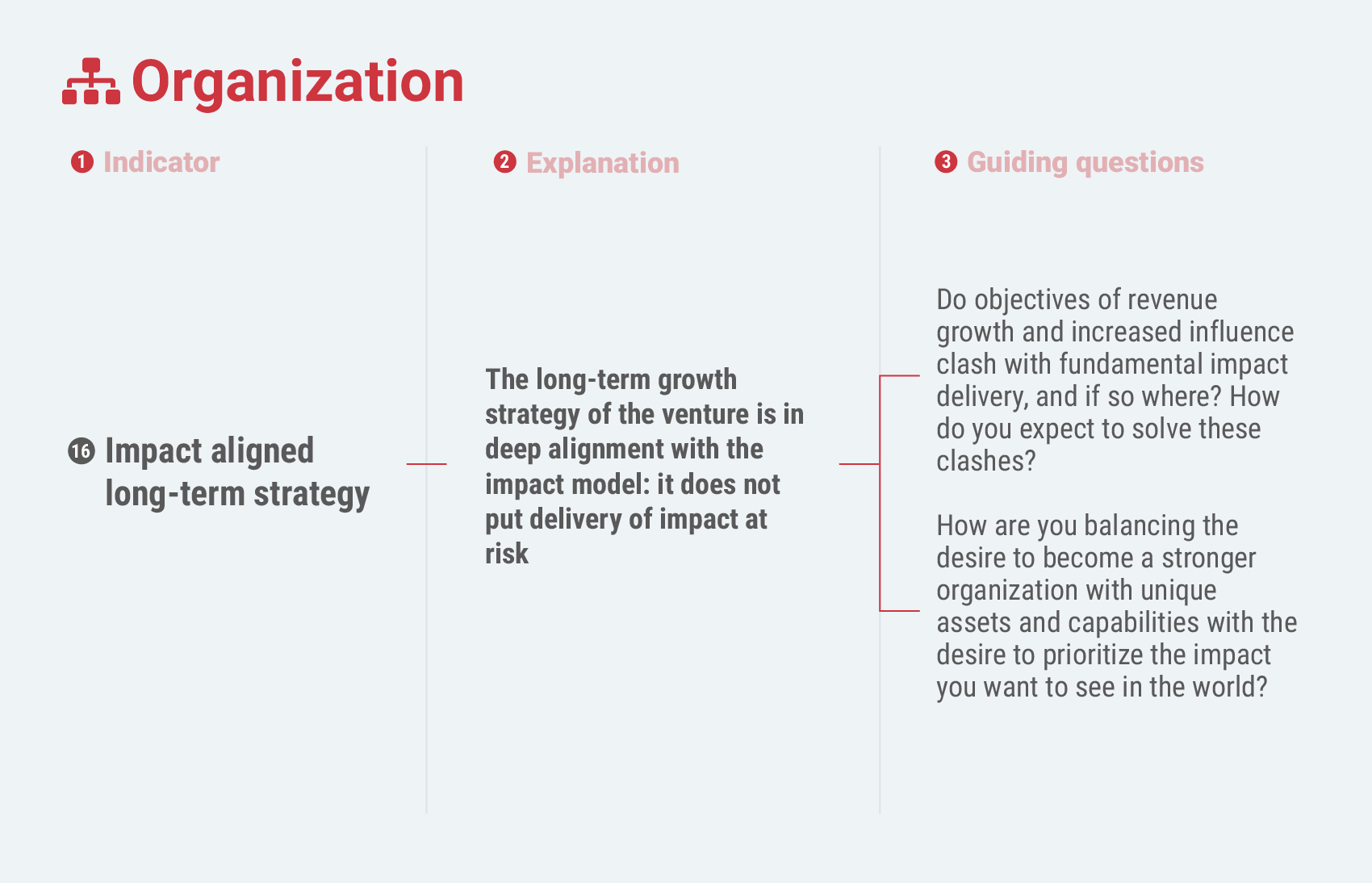 Organization

1 Indicator

16 Impact aligned long-term strategy

2 Explanation

The long-term growth strategy of the venture is in deep alignment with the impact model: it does not put delivery of impact at risk

3 Guiding questions

Do objectives of revenue growth and increased influence clash with fundamental impact delivery, and if so where? How do you expect to solve these clashes?

How are you balancing the desire to become a stronger organization with unique assets and capabilities with the desire to prioritize the impact you want to see in the world?